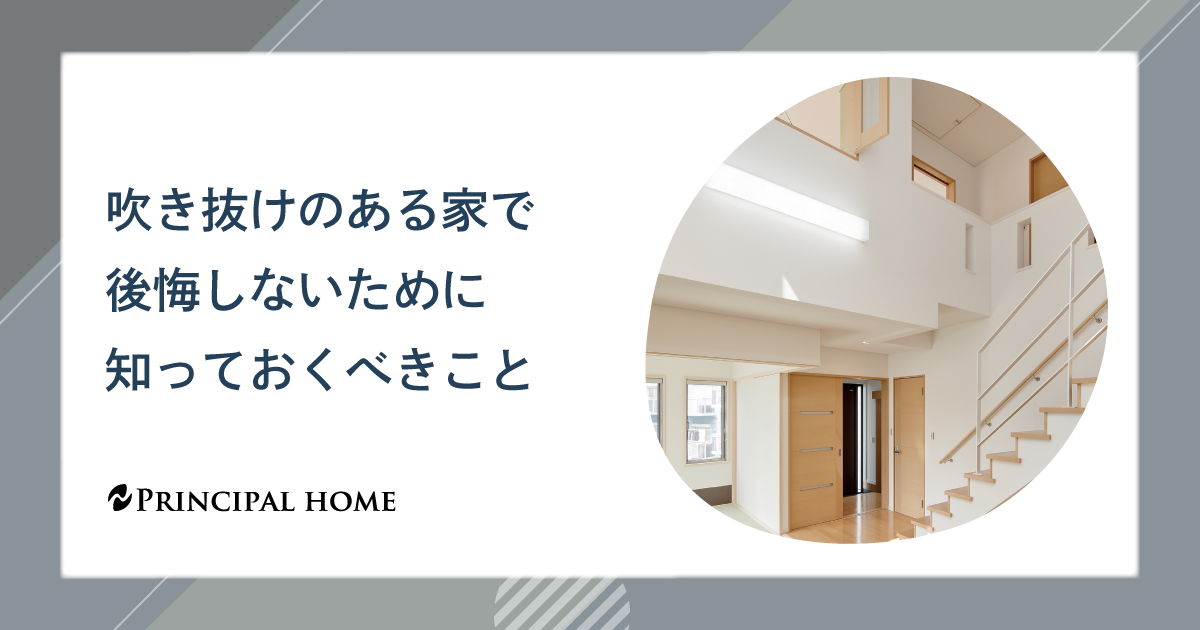 吹き抜けのある家で
後悔しないために
知っておくべきこと

PRINCIPAL HOME